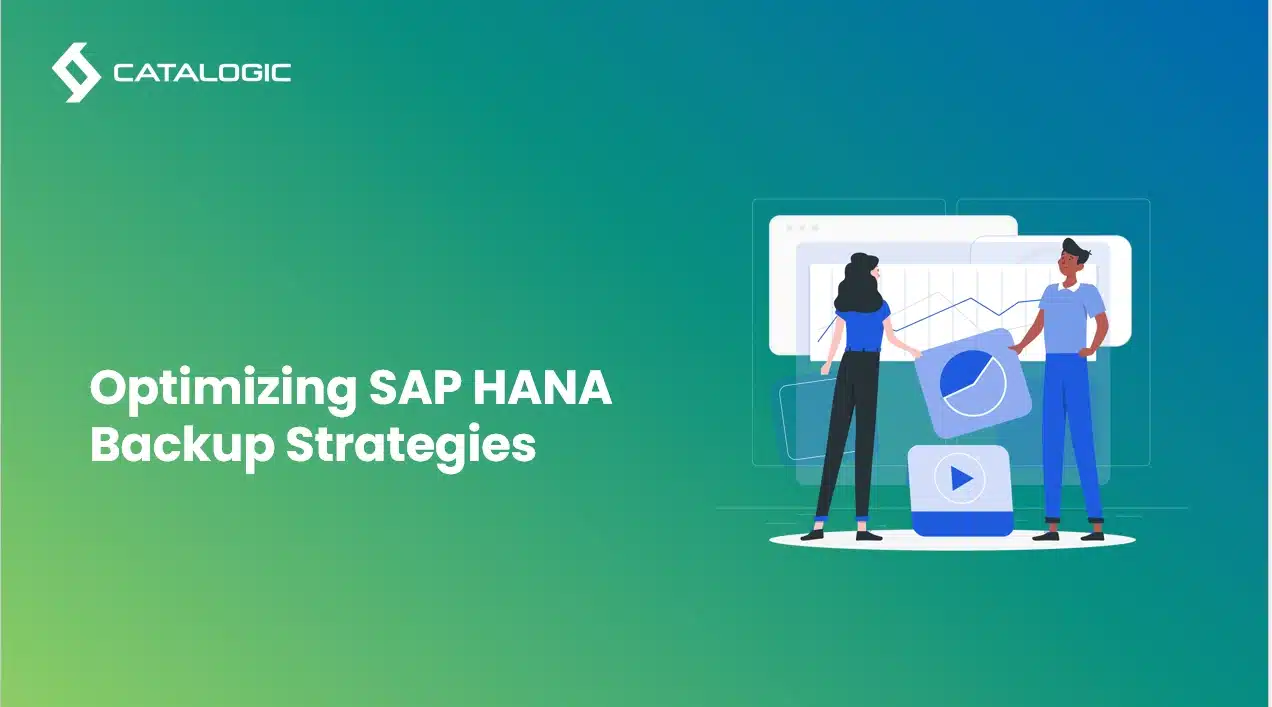 CATALOGIC

Optimizing SAP HANA Backup Strategies